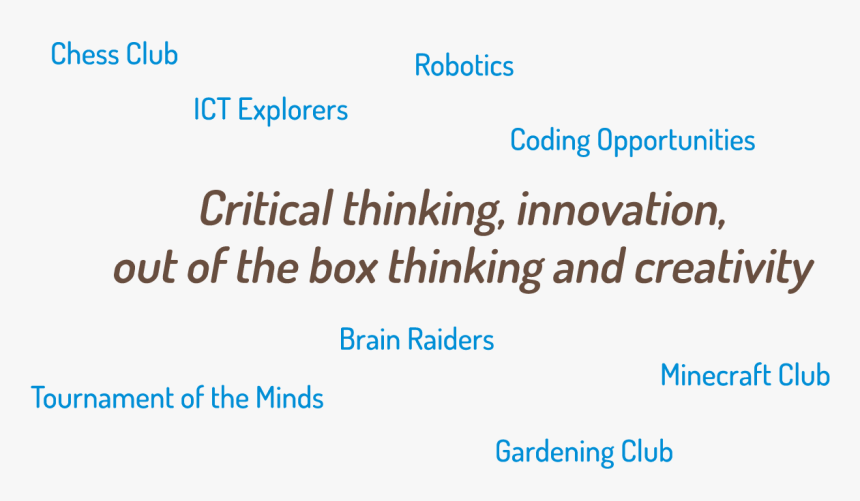 Chess Club

Robotics

ICT Explorers

Coding Opportunities

Critical thinking, innovation, out of the box thinking and creativity

Brain Raiders

Minecraft Club

Tournament of the Minds

Gardening Club